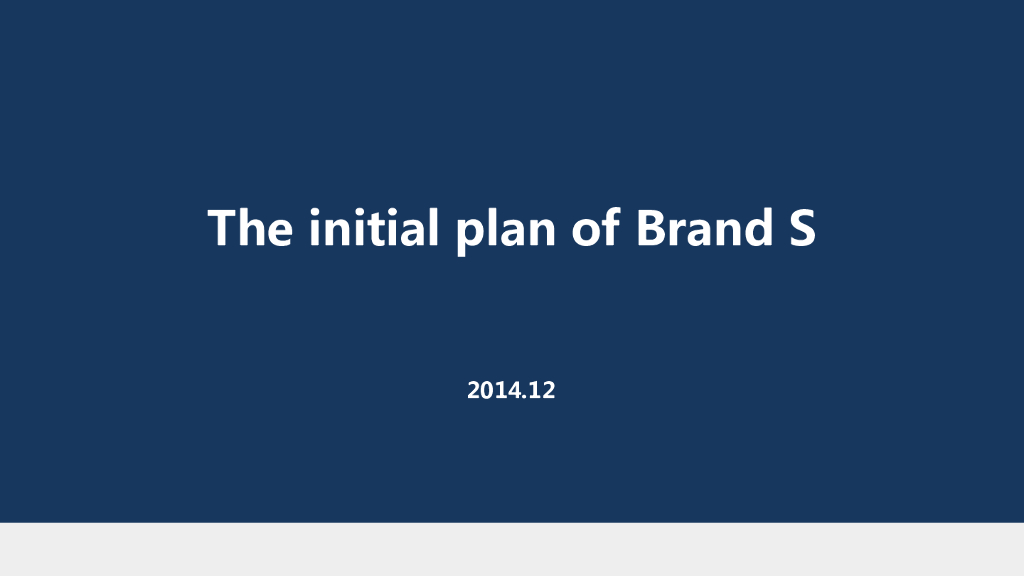 The initial plan of Brand S

2014.12